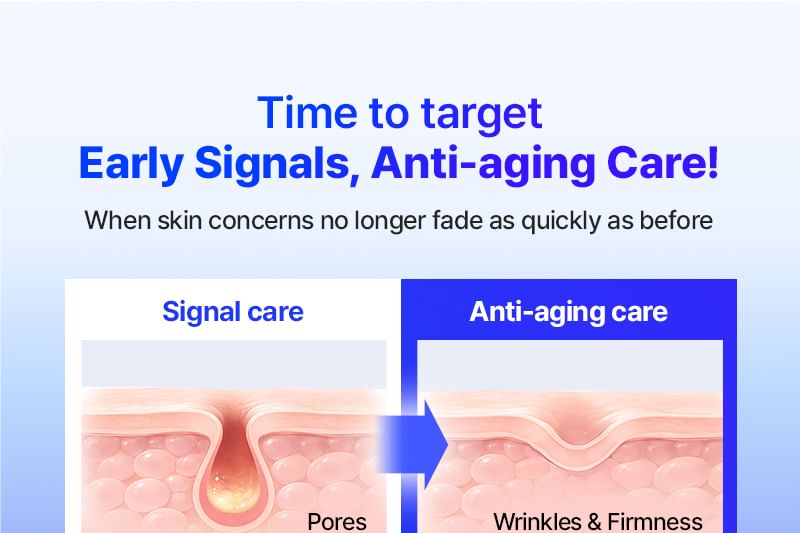 Time to target
Early Signals, Anti-aging Care!

When skin concerns no longer fade as quickly as before

Signal care

Pores

Anti-aging care

Wrinkles & Firmness